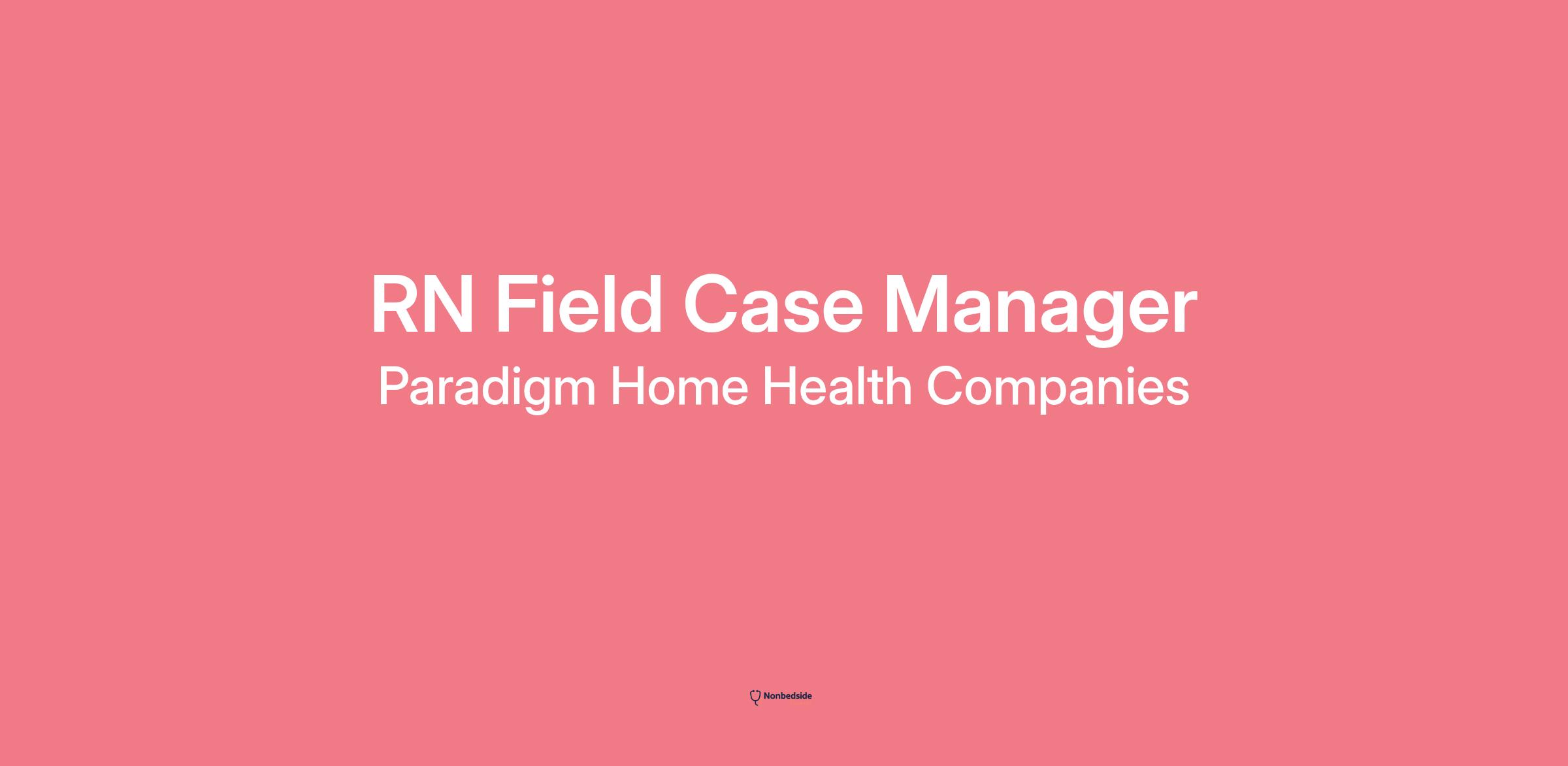 RN Field Case Manager

Paradigm Home Health Companies

Nonbedside